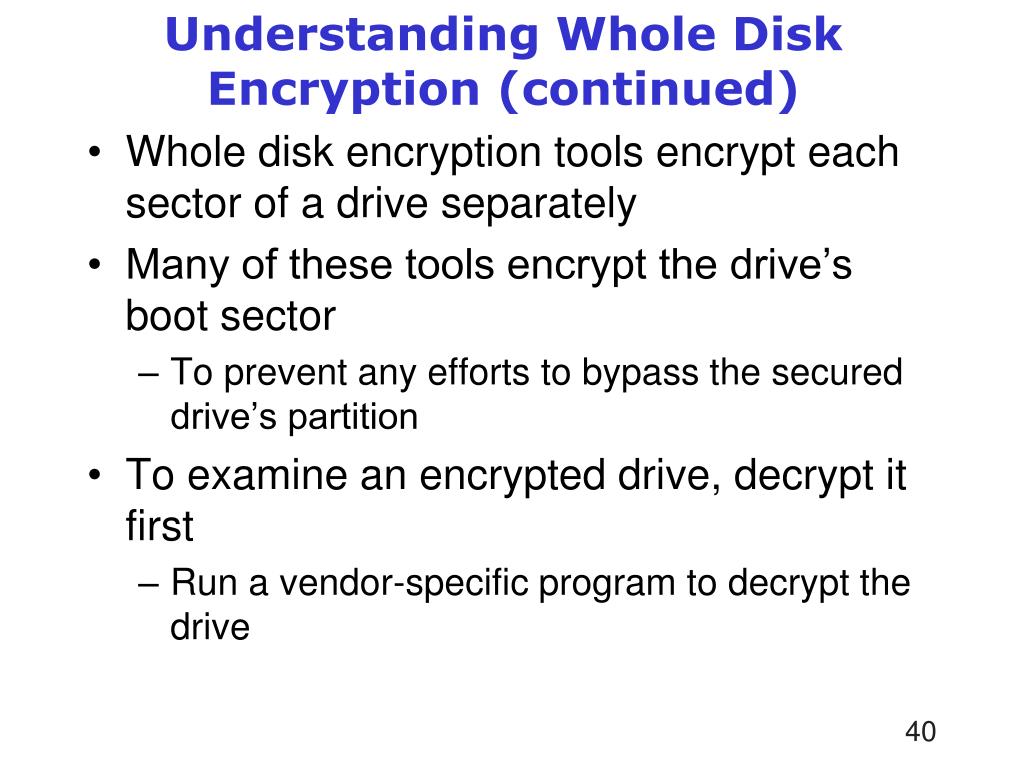 Understanding Whole Disk Encryption (continued)

• Whole disk encryption tools encrypt each sector of a drive separately

• Many of these tools encrypt the drive’s boot sector

– To prevent any efforts to bypass the secured drive’s partition

• To examine an encrypted drive, decrypt it first

– Run a vendor-specific program to decrypt the drive

40